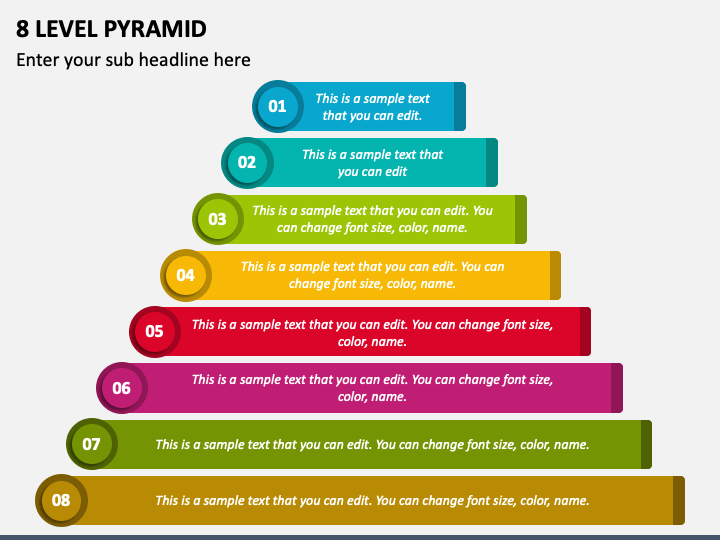 8 LEVEL PYRAMID

Enter your sub headline here

01 This is a sample text that you can edit.

02 This is a sample text that you can edit

03 This is a sample text that you can edit. You can change font size, color, name.

04 This is a sample text that you can edit. You can change font size, color, name.

05 This is a sample text that you can edit. You can change font size, color, name.

06 This is a sample text that you can edit. You can change font size, color, name.

07 This is a sample text that you can edit. You can change font size, color, name.

08 This is a sample text that you can edit. You can change font size, color, name.